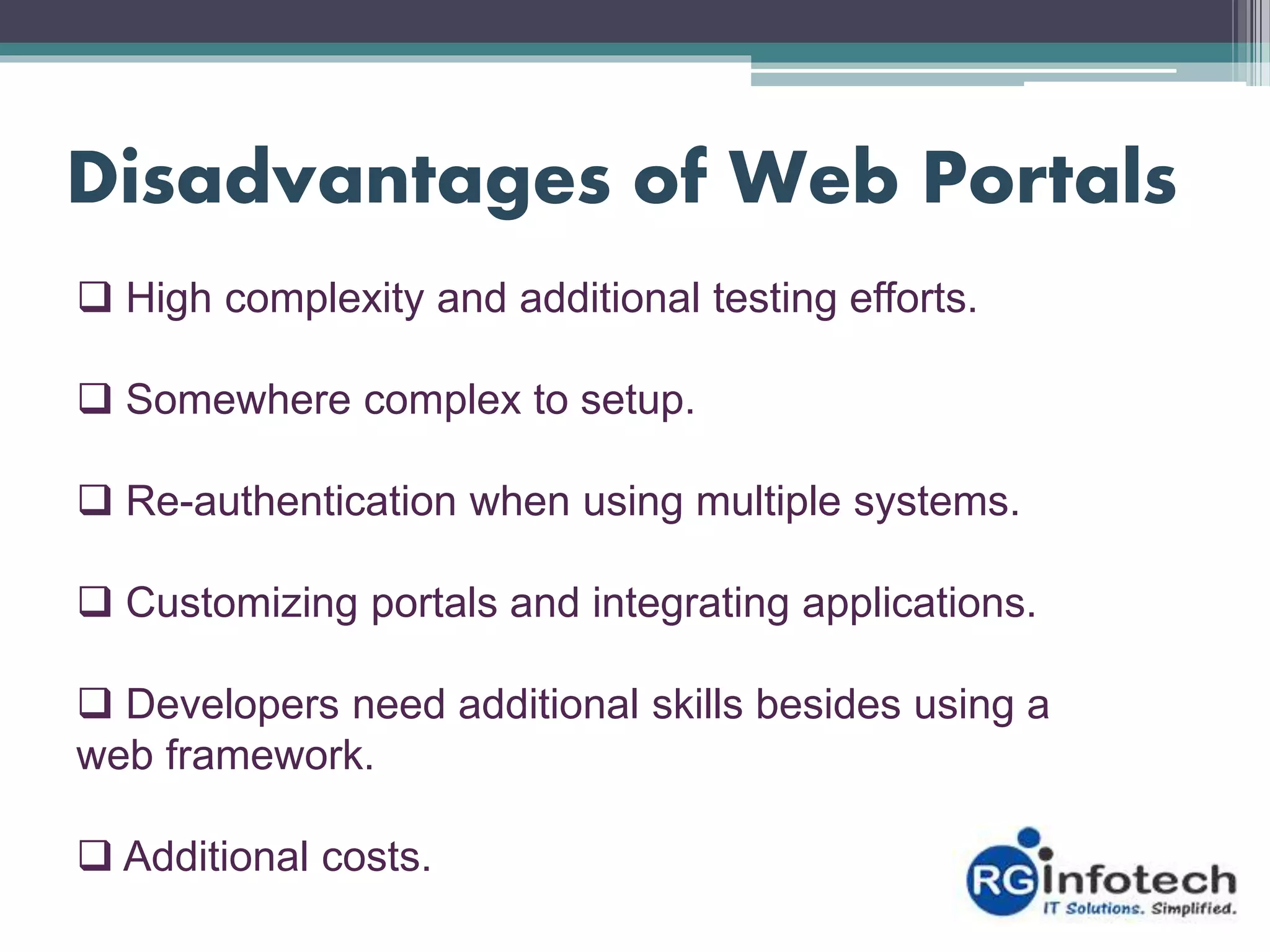 Disadvantages of Web Portals

❑ High complexity and additional testing efforts.

❑ Somewhere complex to setup.

❑ Re-authentication when using multiple systems.

❑ Customizing portals and integrating applications.

❑ Developers need additional skills besides using a web framework.

❑ Additional costs.

RGinfotech
IT Solutions. Simplified.